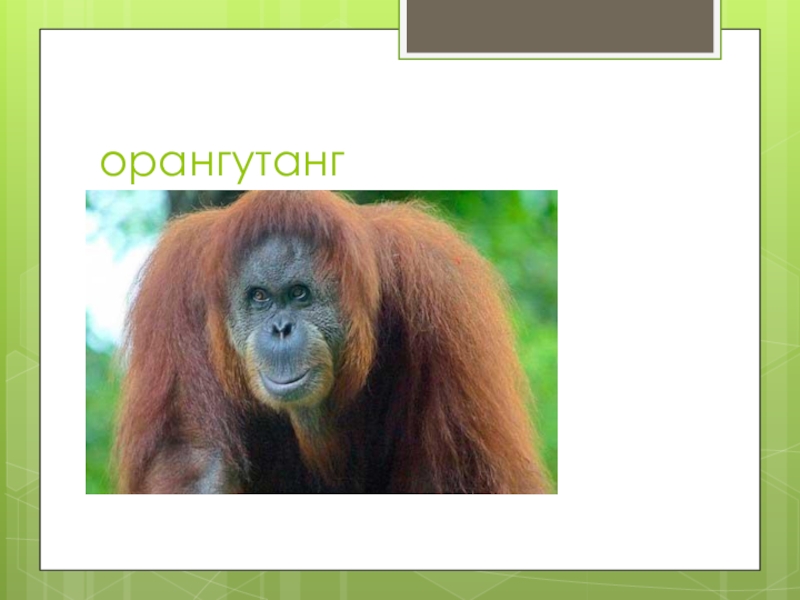 орангутанг